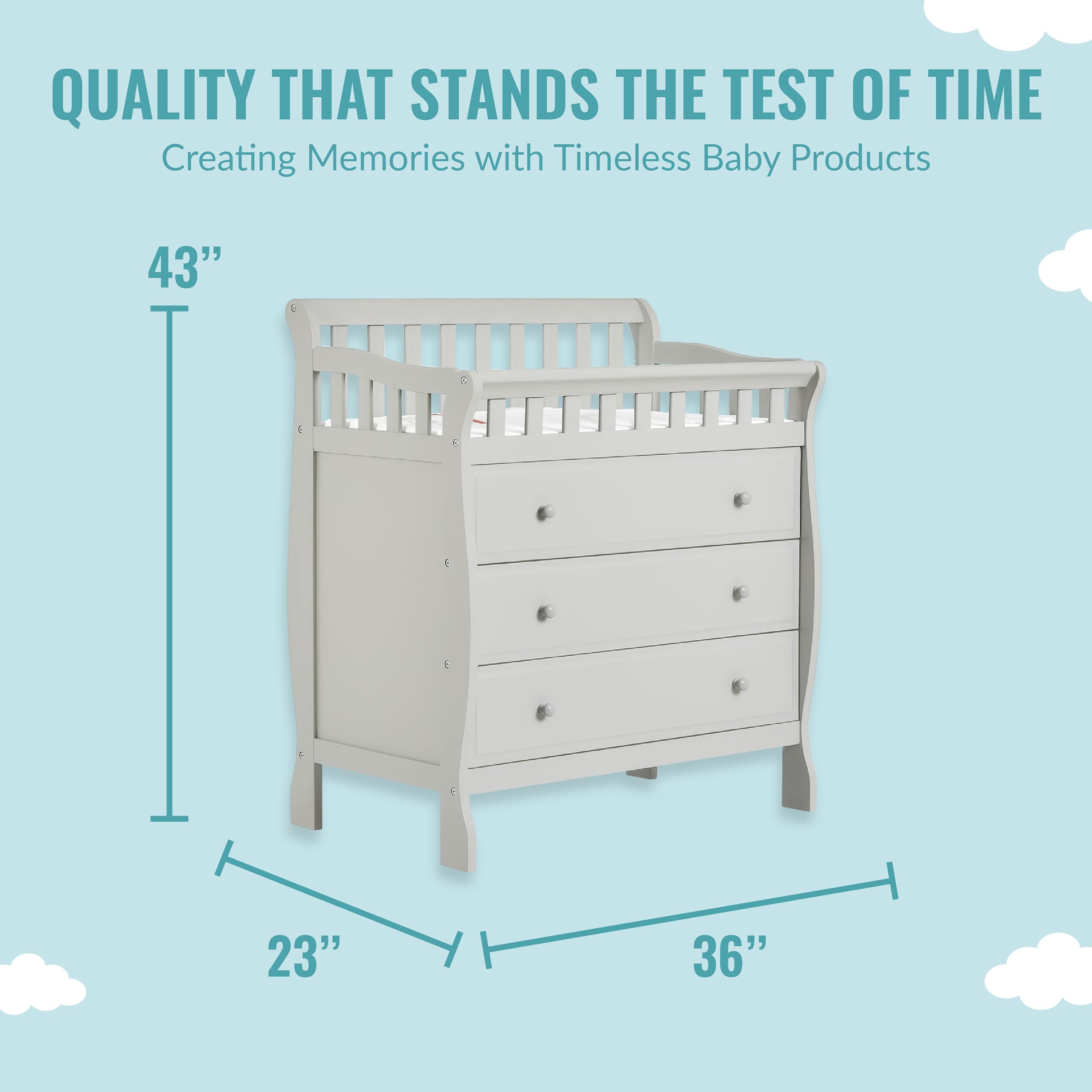 QUALITY THAT STANDS THE TEST OF TIME

Creating Memories with Timeless Baby Products

43”

23”

36”